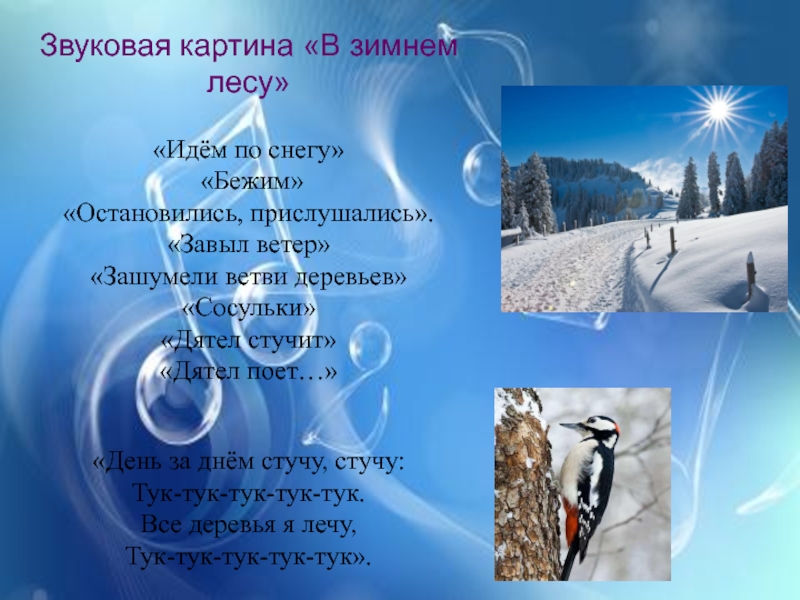 Звуковая картина «В зимнем лесу»

«Идём по снегу»
«Бежим»
«Остановились, прислушались».
«Завыл ветер»
«Зашумели ветви деревьев»
«Сосульки»
«Дятел стучит»
«Дятел поет…»

«День за днём стучу, стучу:
Тук-тук-тук-тук-тук.
Все деревья я лечу,
Тук-тук-тук-тук-тук».